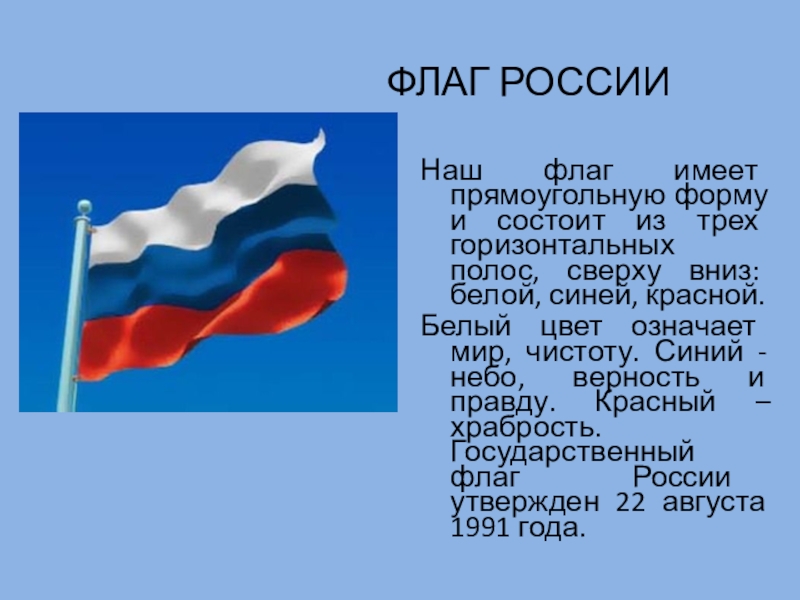 ФЛАГ РОССИИ

Наш флаг имеет прямоугольную форму и состоит из трех горизонтальных полос, сверху вниз: белой, синей, красной.

Белый цвет означает мир, чистоту. Синий - небо, верность и правду. Красный – храбрость. Государственный флаг России утвержден 22 августа 1991 года.